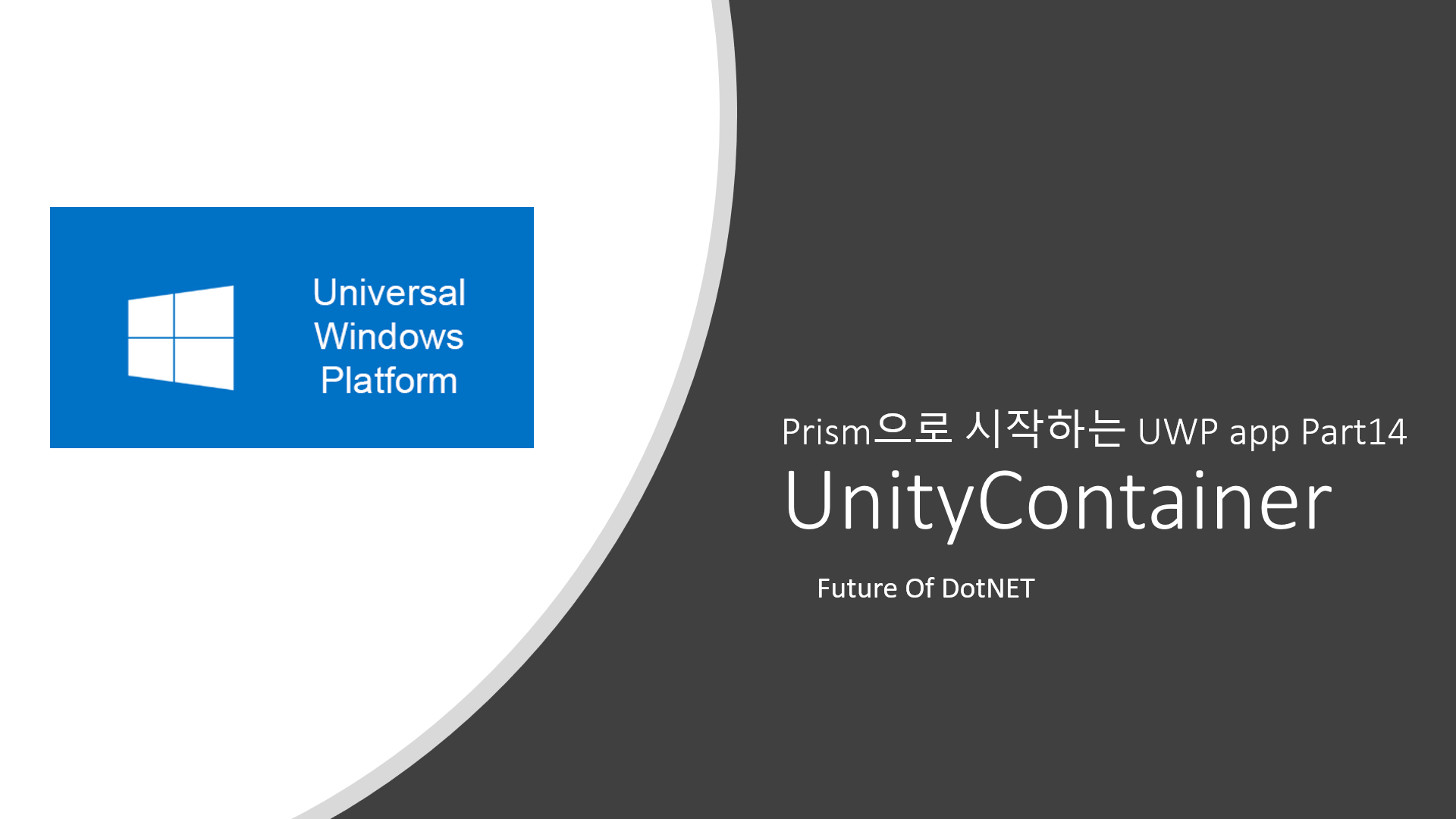 Universal Windows Platform

Prism으로 시작하는 UWP app Part14

UnityContainer

Future Of DotNET